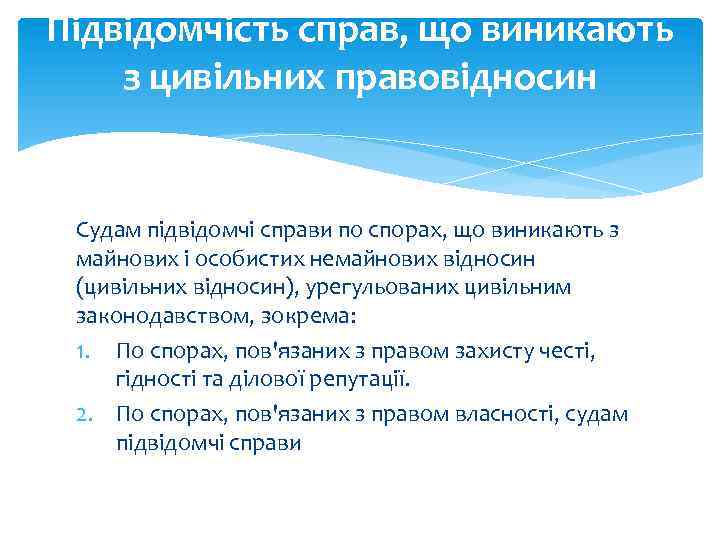 Підвідомчість справ, що виникають з цивільних правовідносин

Судам підвідомчі справи по спорах, що виникають з майнових і особистих немайнових відносин (цивільних відносин), урегульованих цивільним законодавством, зокрема:

1. По спорах, пов'язаних з правом захисту честі, гідності та ділової репутації.
2. По спорах, пов'язаних з правом власності, судам підвідомчі справи